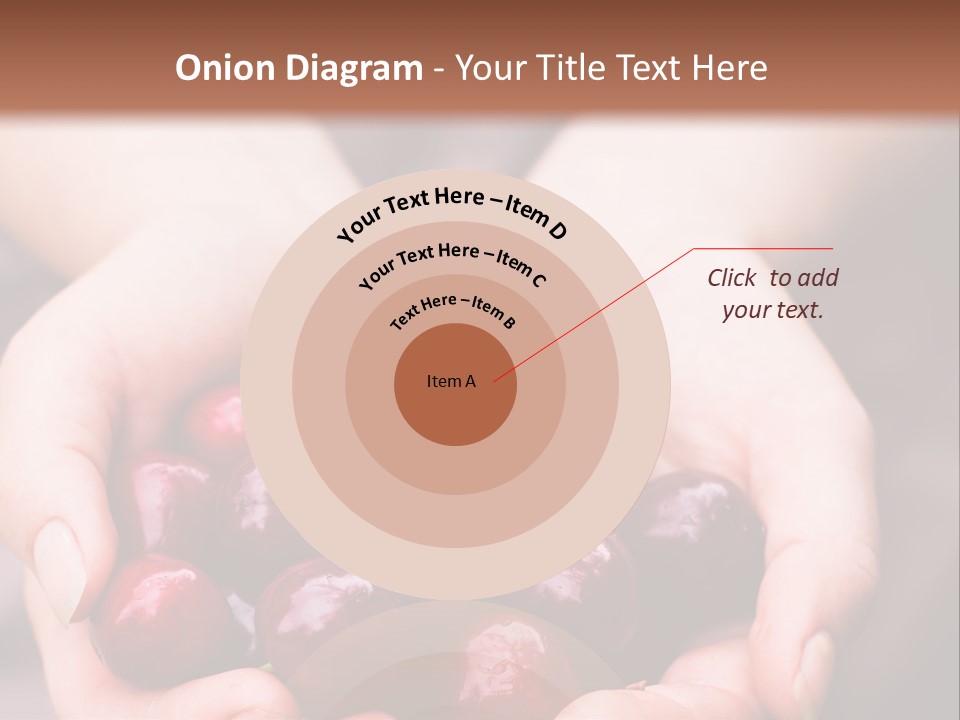 Onion Diagram - Your Title Text Here

Your Text Here – Item D

Your Text Here – Item C

Text Here – Item B

Item A

Click to add your text.